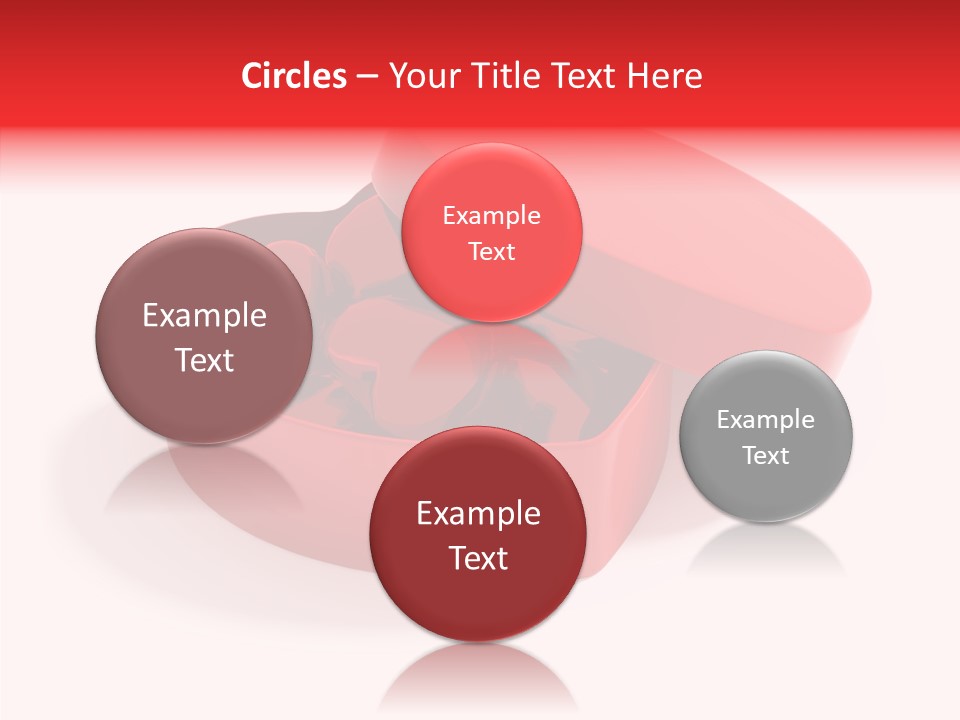 Circles – Your Title Text Here

Example Text

Example Text

Example Text

Example Text